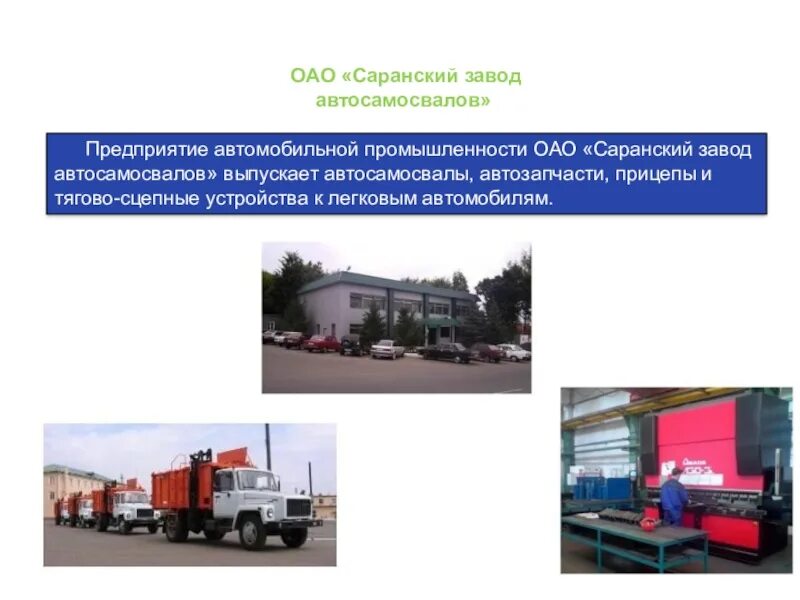 ОАО «Саранский завод автосамосвалов»

Предприятие автомобильной промышленности ОАО «Саранский завод автосамосвалов» выпускает автосамосвалы, автозапчасти, прицепы и тягово-сцепные устройства к легковым автомобилям.